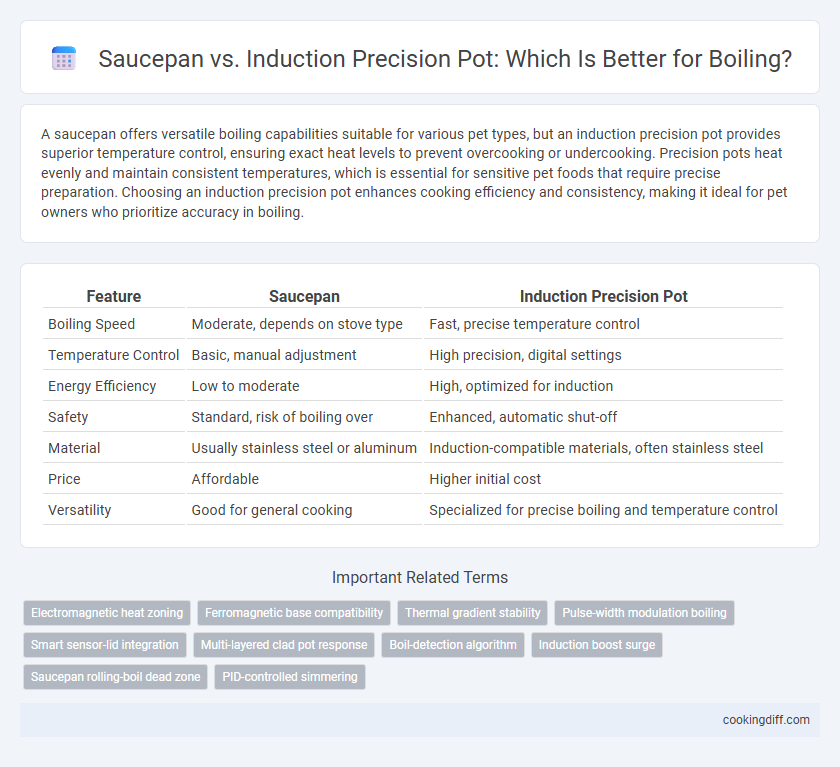 Saucepan vs. Induction Precision Pot: Which Is Better for Boiling?

A saucepan offers versatile boiling capabilities suitable for various pet types, but an induction precision pot provides superior temperature control, ensuring exact heat levels to prevent overcooking or undercooking. Precision pots heat evenly and maintain consistent temperatures, which is essential for sensitive pet foods that require precise preparation. Choosing an induction precision pot enhances cooking efficiency and consistency, making it ideal for pet owners who prioritize accuracy in boiling.

| Feature | Saucepan | Induction Precision Pot |
|---|---|---|
| Boiling Speed | Moderate, depends on stove type | Fast, precise temperature control |
| Temperature Control | Basic, manual adjustment | High precision, digital settings |
| Energy Efficiency | Low to moderate | High, optimized for induction |
| Safety | Standard, risk of boiling over | Enhanced, automatic shut-off |
| Material | Usually stainless steel or aluminum | Induction-compatible materials, often stainless steel |
| Price | Affordable | Higher initial cost |
| Versatility | Good for general cooking | Specialized for precise boiling and temperature control |

Important Related Terms

Electromagnetic heat zoning
Ferromagnetic base compatibility
Thermal gradient stability
Pulse-width modulation boiling
Smart sensor-lid integration
Multi-layered clad pot response
Boil-detection algorithm
Induction boost surge
Saucepan rolling-boil dead zone
PID-controlled simmering

cookingdiff.com